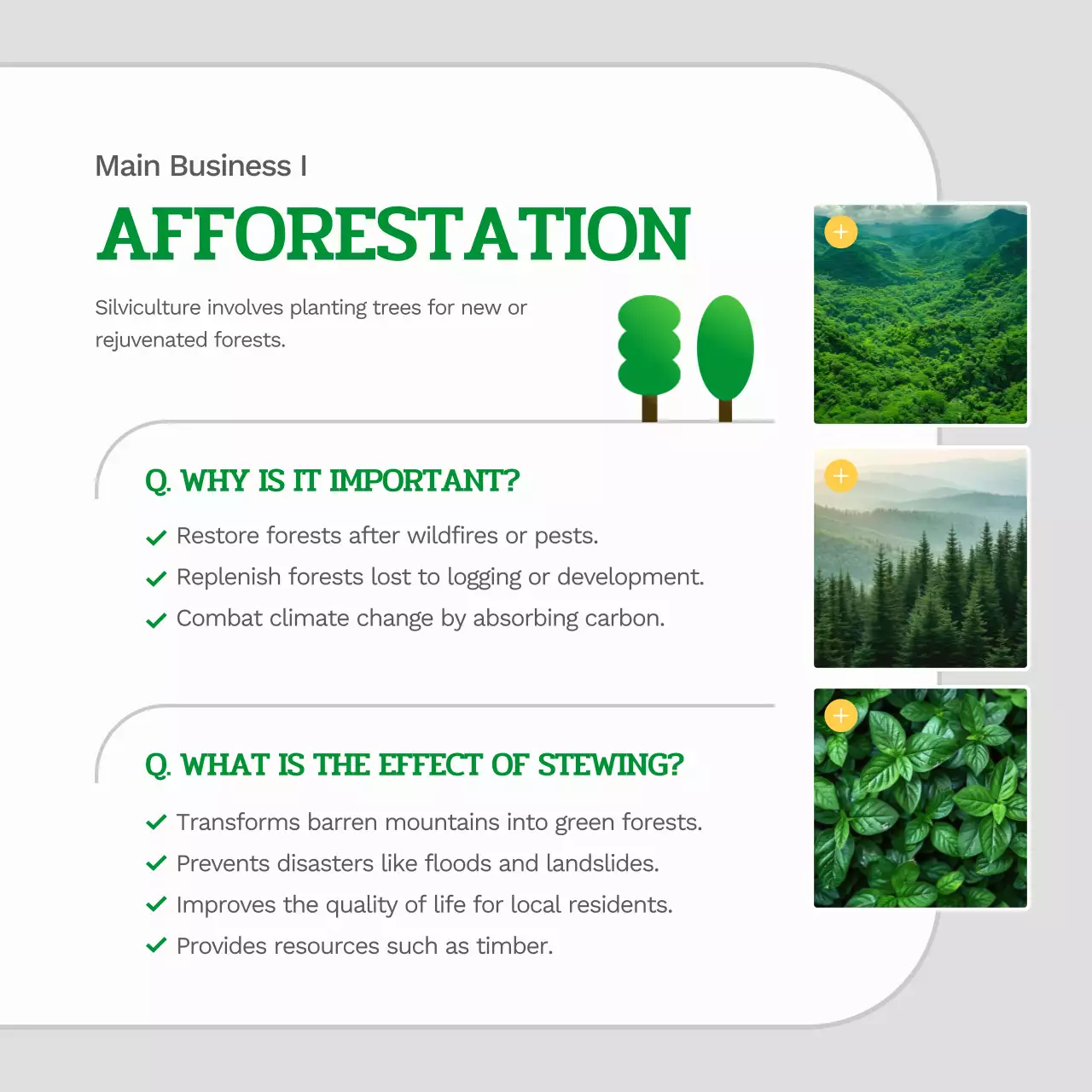 Main Business I

AFFORESTATION

Silviculture involves planting trees for new or rejuvenated forests.

Q. WHY IS IT IMPORTANT?

Restore forests after wildfires or pests.
Replenish forests lost to logging or development.
Combat climate change by absorbing carbon.

Q. WHAT IS THE EFFECT OF STEWING?

Transforms barren mountains into green forests.
Prevents disasters like floods and landslides.
Improves the quality of life for local residents.
Provides resources such as timber.